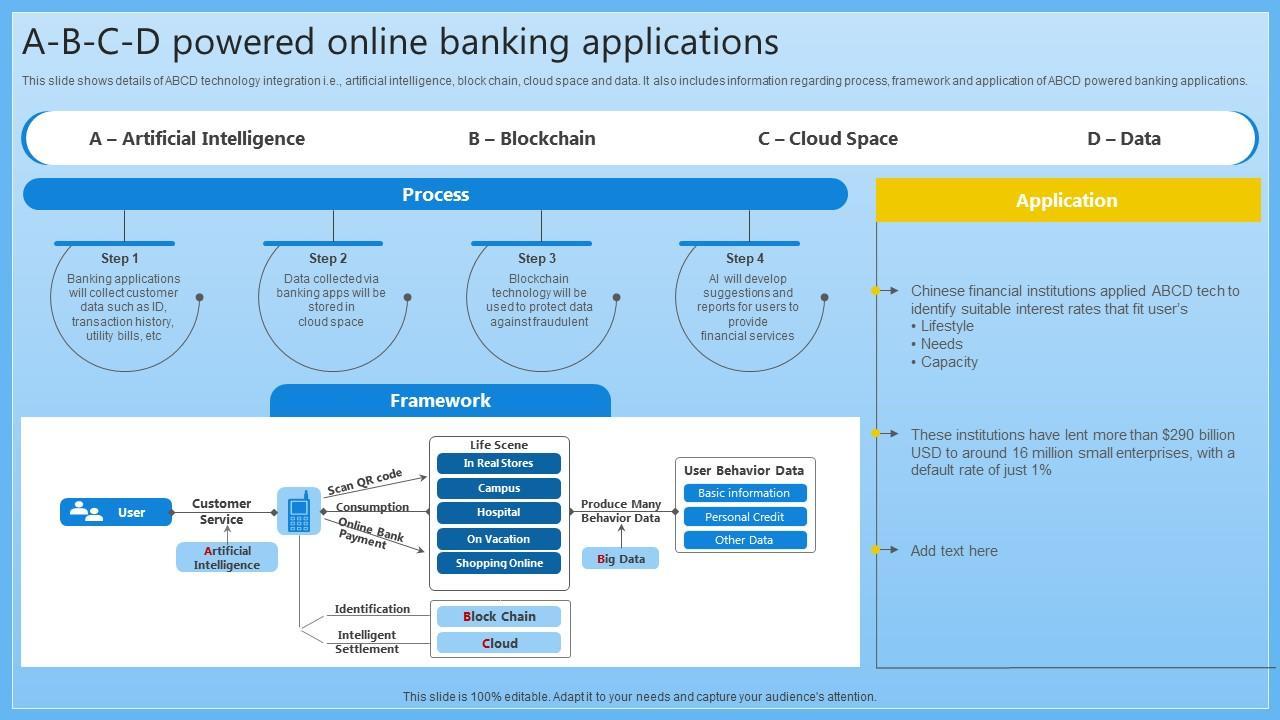 A-B-C-D powered online banking applications

This slide shows details of ABCD technology integration i.e., artificial intelligence, block chain, cloud space and data. It also includes information regarding process, framework and application of ABCD powered banking applications.

A – Artificial Intelligence

B – Blockchain

C – Cloud Space

D – Data

Process

Step 1
Banking applications will collect customer data such as ID, transaction history, utility bills, etc

Step 2
Data collected via banking apps will be stored in cloud space

Step 3
Blockchain technology will be used to protect data against fraudulent

Step 4
AI will develop suggestions and reports for users to provide financial services

Framework

User

Customer Service

Artificial Intelligence

Scan QR code

Consumption

Online Bank Payment

Life Scene

In Real Stores

Campus

Hospital

On Vacation

Shopping Online

Produce Many Behavior Data

Big Data

User Behavior Data

Basic information

Personal Credit

Other Data

Identification

Intelligent Settlement

Block Chain

Cloud

Application

Chinese financial institutions applied ABCD tech to identify suitable interest rates that fit user's
• Lifestyle
• Needs
• Capacity

These institutions have lent more than $290 billion USD to around 16 million small enterprises, with a default rate of just 1%

Add text here

This slide is 100% editable. Adapt it to your needs and capture your audience's attention.